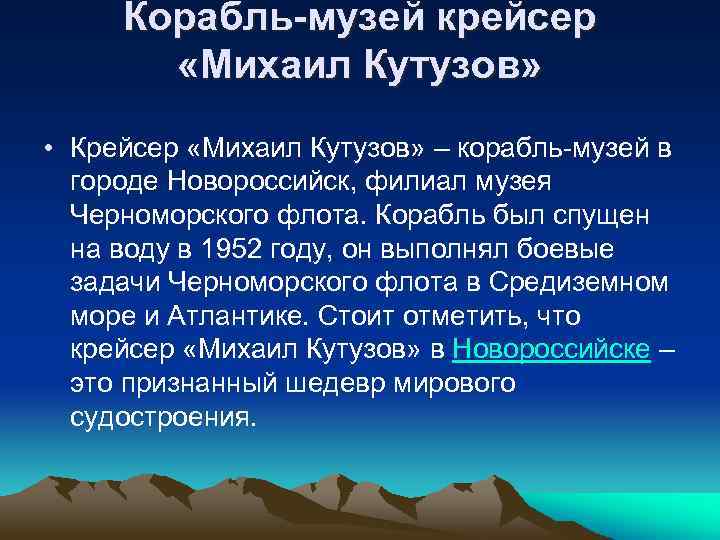 Корабль-музей крейсер «Михаил Кутузов»

• Крейсер «Михаил Кутузов» – корабль-музей в городе Новороссийск, филиал музея Черноморского флота. Корабль был спущен на воду в 1952 году, он выполнял боевые задачи Черноморского флота в Средиземном море и Атлантике. Стоит отметить, что крейсер «Михаил Кутузов» в Новороссийске – это признанный шедевр мирового судостроения.